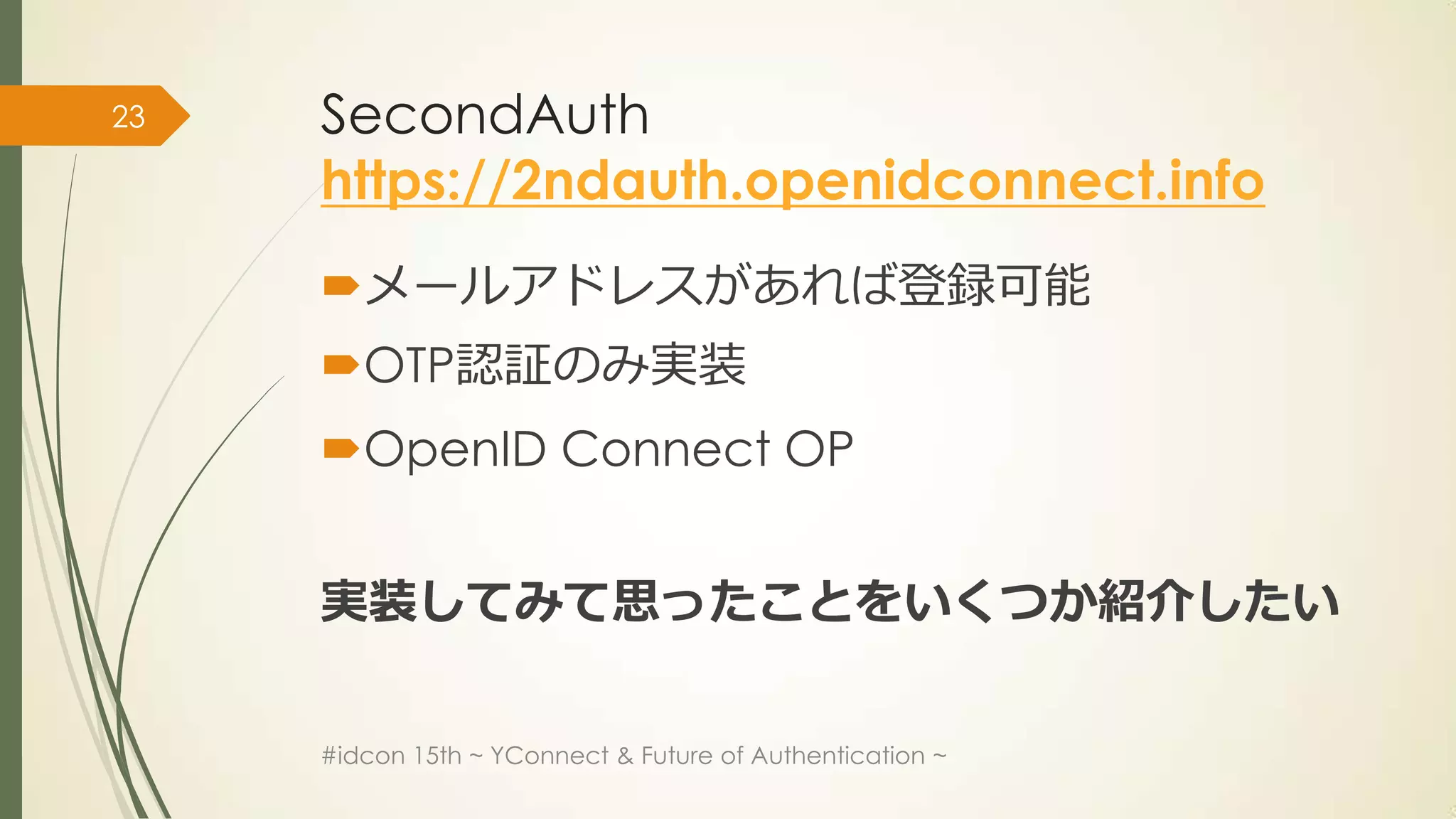 23

SecondAuth
https://2ndauth.openidconnect.info

メールアドレスがあれば登録可能

OTP認証のみ実装

OpenID Connect OP

実装してみて思ったことをいくつか紹介したい

#idcon 15th ~ YConnect & Future of Authentication ~